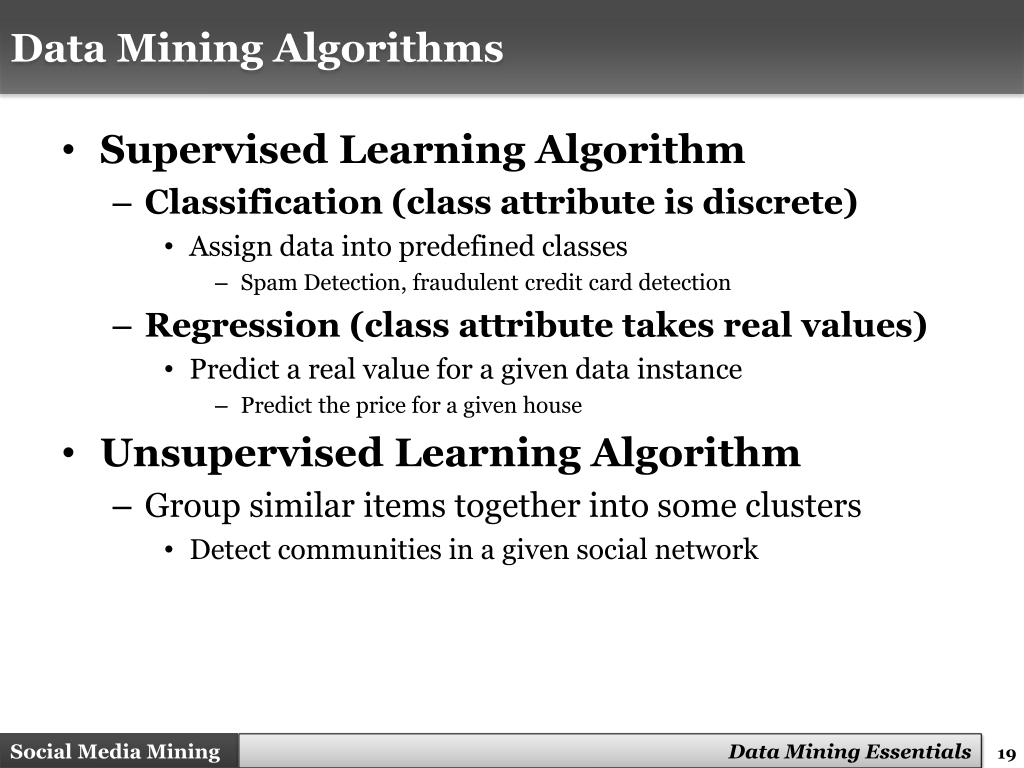 Data Mining Algorithms

• Supervised Learning Algorithm
 – Classification (class attribute is discrete)
  • Assign data into predefined classes
   – Spam Detection, fraudulent credit card detection
 – Regression (class attribute takes real values)
  • Predict a real value for a given data instance
   – Predict the price for a given house
• Unsupervised Learning Algorithm
 – Group similar items together into some clusters
  • Detect communities in a given social network

Social Media Mining

Data Mining Essentials

19